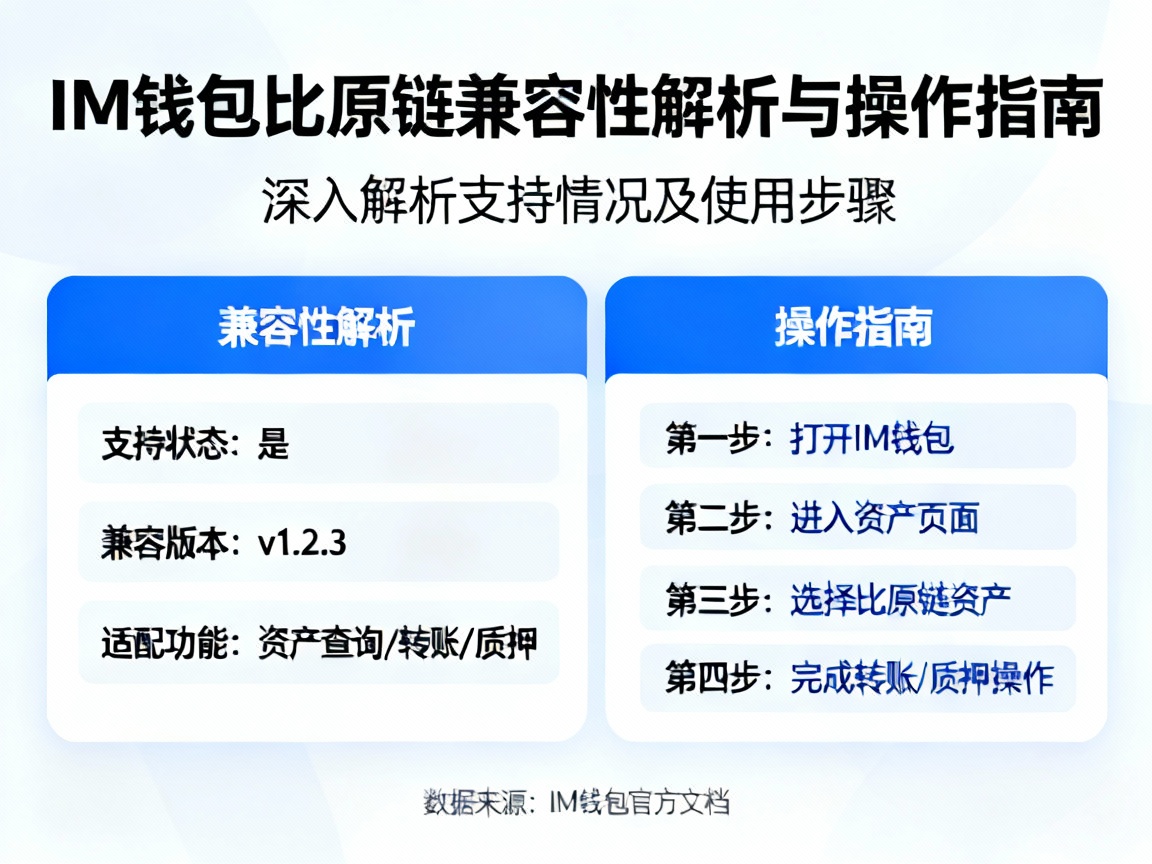 IM钱包比原链兼容性解析与操作指南

深入解析支持情况及使用步骤

兼容性解析

支持状态：是

兼容版本：v1.2.3

适配功能：资产查询/转账/质押

操作指南

第一步：打开IM钱包

第二步：进入资产页面

第三步：选择比原链资产

第四步：完成转账/质押操作

数据来源：IM钱包官方文档